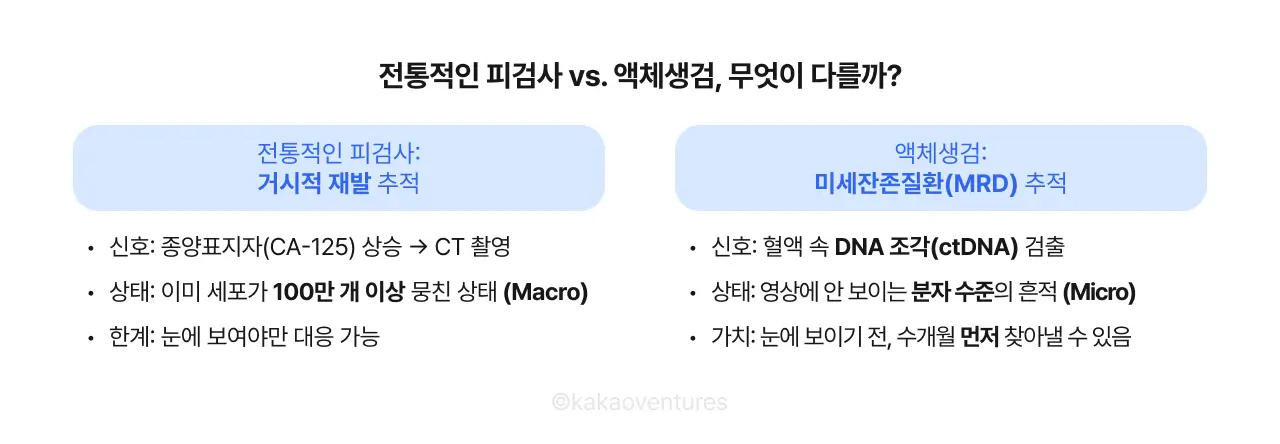 전통적인 피검사 vs. 액체생검, 무엇이 다를까?

전통적인 피검사:
거시적 재발 추적

• 신호: 종양표지자(CA-125) 상승 → CT 촬영
• 상태: 이미 세포가 100만 개 이상 뭉친 상태 (Macro)
• 한계: 눈에 보여야만 대응 가능

액체생검:
미세잔존질환(MRD) 추적

• 신호: 혈액 속 DNA 조각(ctDNA) 검출
• 상태: 영상에 안 보이는 분자 수준의 흔적 (Micro)
• 가치: 눈에 보이기 전, 수개월 먼저 찾아낼 수 있음

©kakaoventures